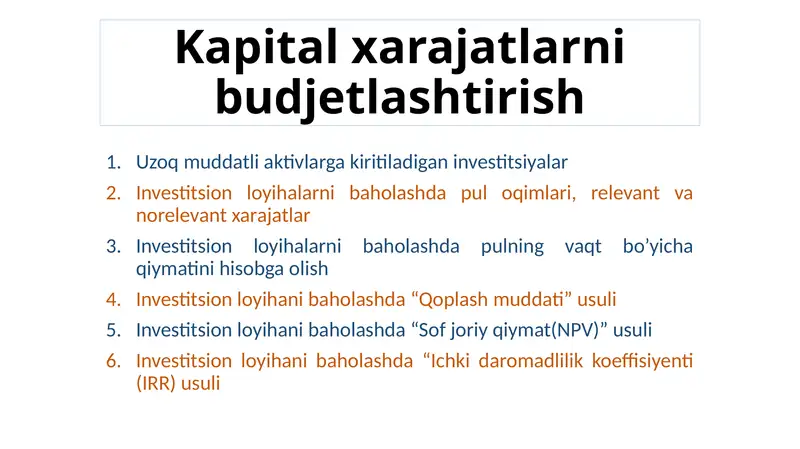 Kapital xarajatlarni budjetlashtirish

1. Uzoq muddatli aktivlarga kiritiladigan investitsiyalar
2. Investitsion loyihalarni baholashda pul oqimlari, relevant va norelevant xarajatlar
3. Investitsion loyihalarni baholashda pulning vaqt bo’yicha qiymatini hisobga olish
4. Investitsion loyihani baholashda “Qoplash muddati” usuli
5. Investitsion loyihani baholashda “Sof joriy qiymat(NPV)” usuli
6. Investitsion loyihani baholashda “Ichki daromadlilik koeffisiyenti (IRR) usuli